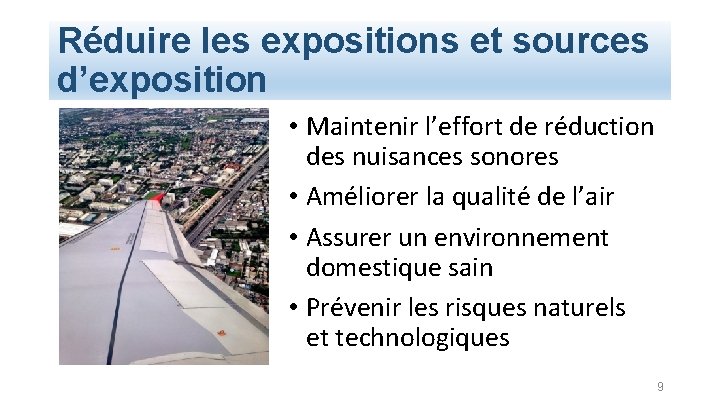 Réduire les expositions et sources d’exposition

• Maintenir l’effort de réduction des nuisances sonores
• Améliorer la qualité de l’air
• Assurer un environnement domestique sain
• Prévenir les risques naturels et technologiques

9